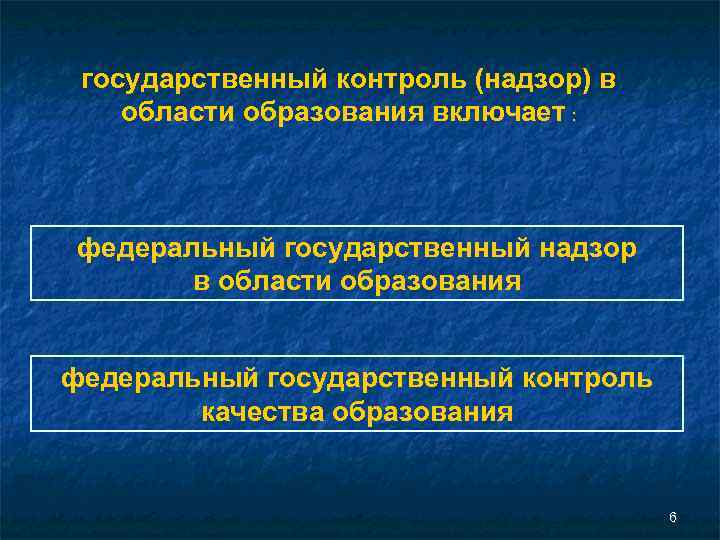 государственный контроль (надзор) в области образования включает :

федеральный государственный надзор в области образования

федеральный государственный контроль качества образования

6